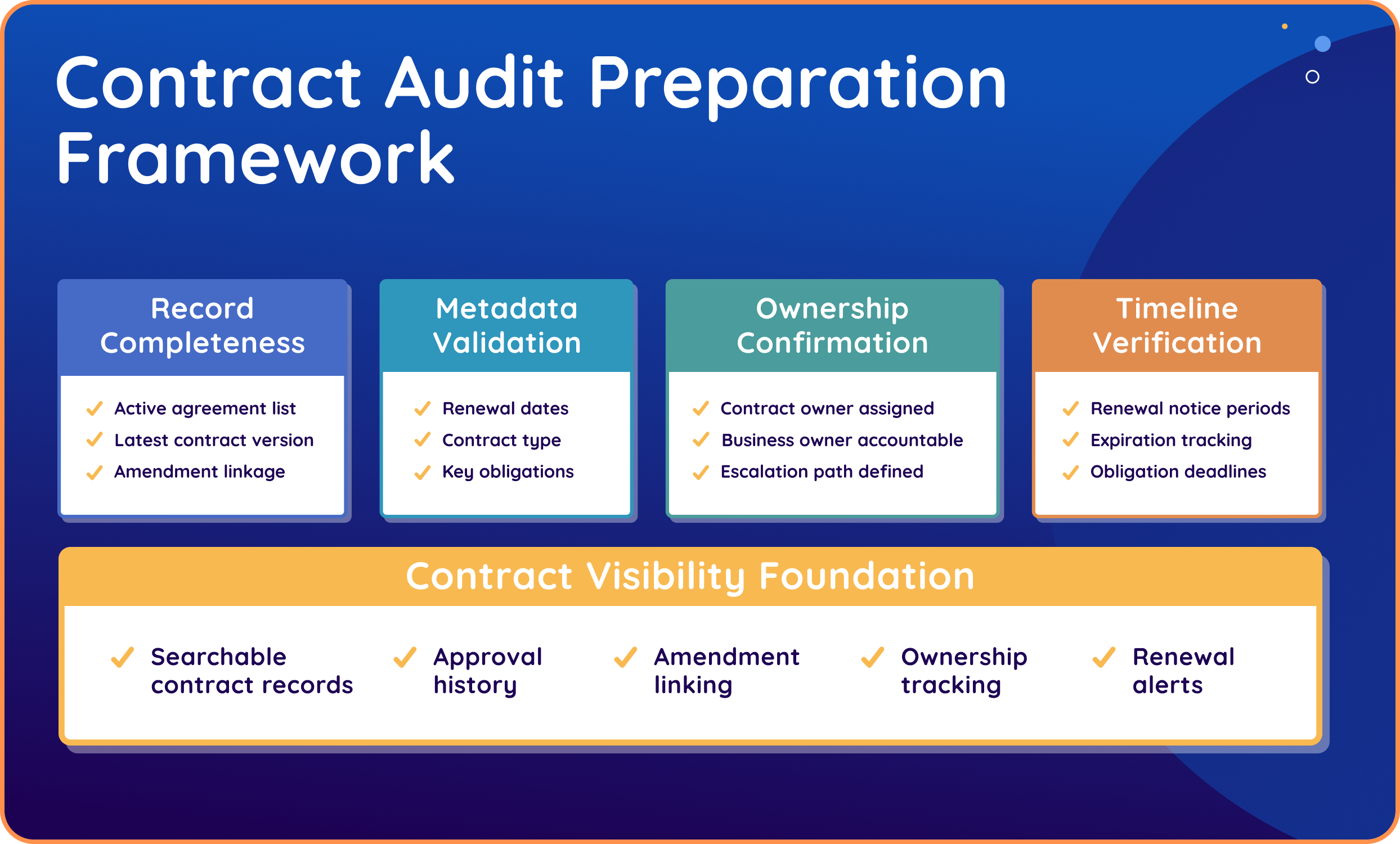 Contract Audit Preparation Framework

Record Completeness
✓ Active agreement list
✓ Latest contract version
✓ Amendment linkage

Metadata Validation
✓ Renewal dates
✓ Contract type
✓ Key obligations

Ownership Confirmation
✓ Contract owner assigned
✓ Business owner accountable
✓ Escalation path defined

Timeline Verification
✓ Renewal notice periods
✓ Expiration tracking
✓ Obligation deadlines

Contract Visibility Foundation
✓ Searchable contract records
✓ Approval history
✓ Amendment linking
✓ Ownership tracking
✓ Renewal alerts